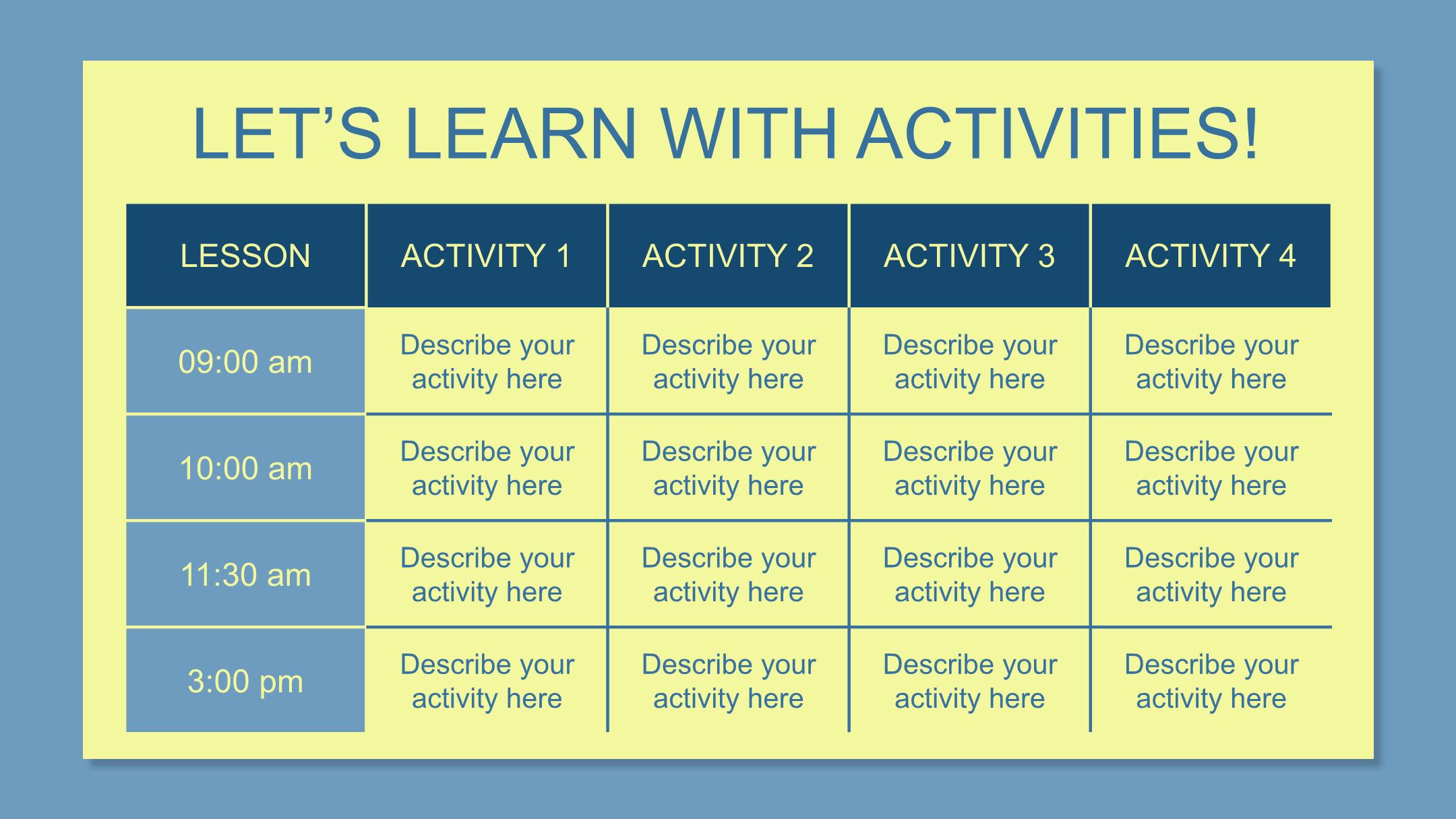 LET’S LEARN WITH ACTIVITIES!

| LESSON | ACTIVITY 1 | ACTIVITY 2 | ACTIVITY 3 | ACTIVITY 4 |
|---|---|---|---|---|
| 09:00 am | Describe your activity here | Describe your activity here | Describe your activity here | Describe your activity here |
| 10:00 am | Describe your activity here | Describe your activity here | Describe your activity here | Describe your activity here |
| 11:30 am | Describe your activity here | Describe your activity here | Describe your activity here | Describe your activity here |
| 3:00 pm | Describe your activity here | Describe your activity here | Describe your activity here | Describe your activity here |